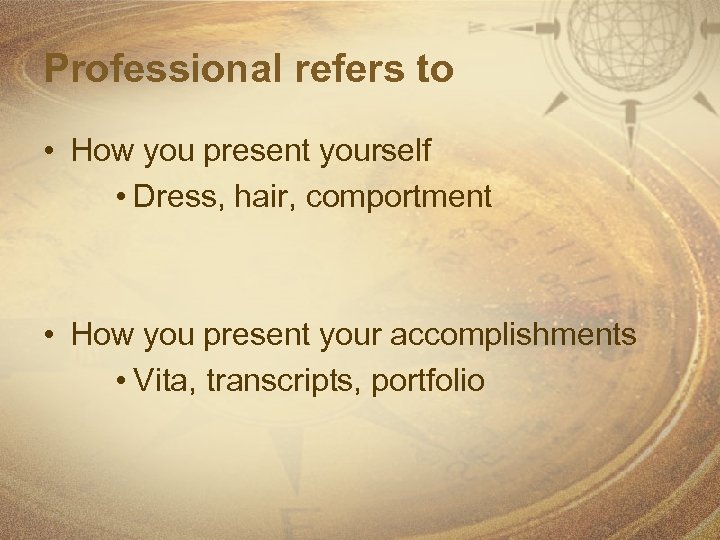 Professional refers to

• How you present yourself
  • Dress, hair, comportment

• How you present your accomplishments
  • Vita, transcripts, portfolio